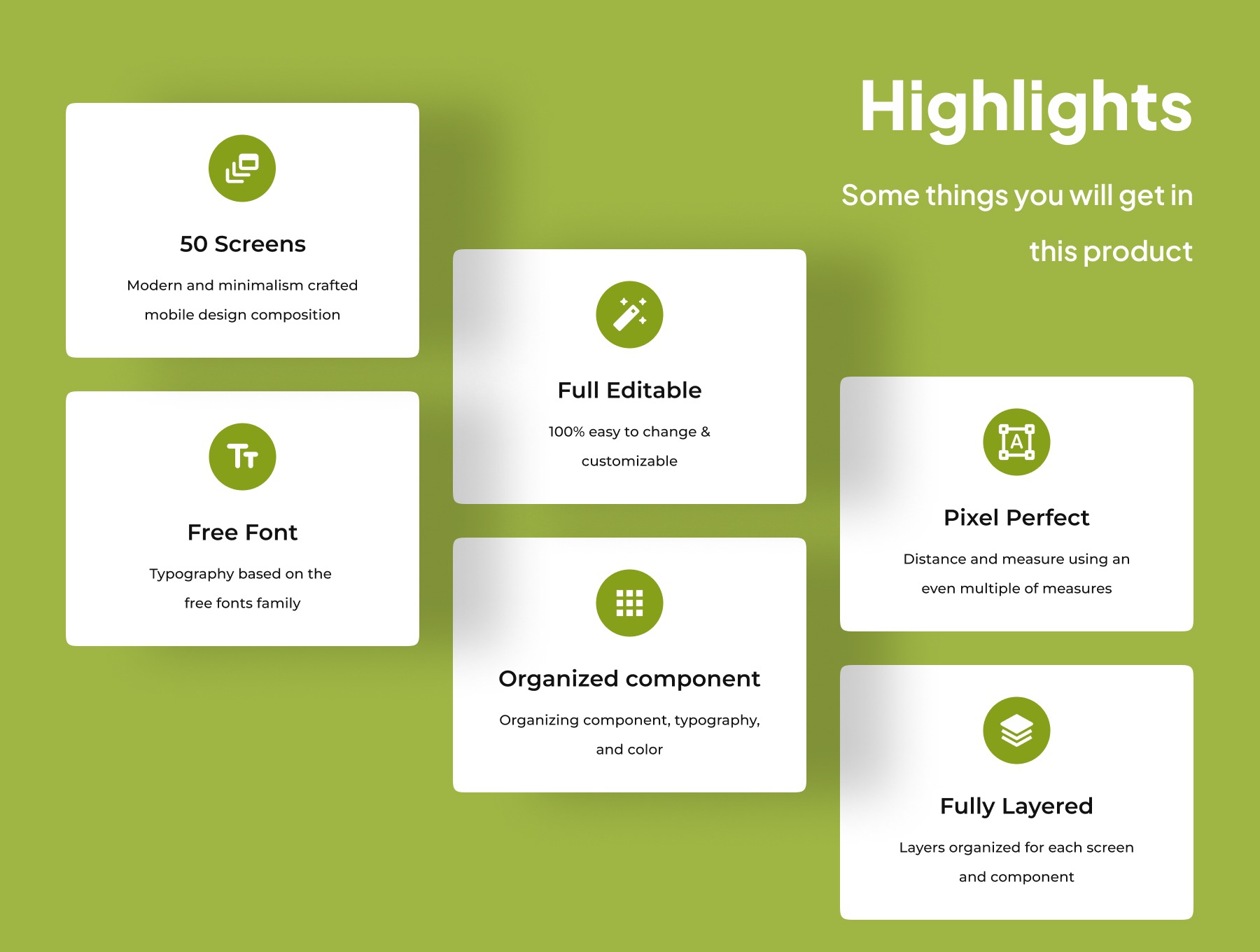 Highlights

Some things you will get in this product

50 Screens

Modern and minimalism crafted mobile design composition

Free Font

Typography based on the free fonts family

Full Editable

100% easy to change & customizable

Organized component

Organizing component, typography, and color

Pixel Perfect

Distance and measure using an even multiple of measures

Fully Layered

Layers organized for each screen and component